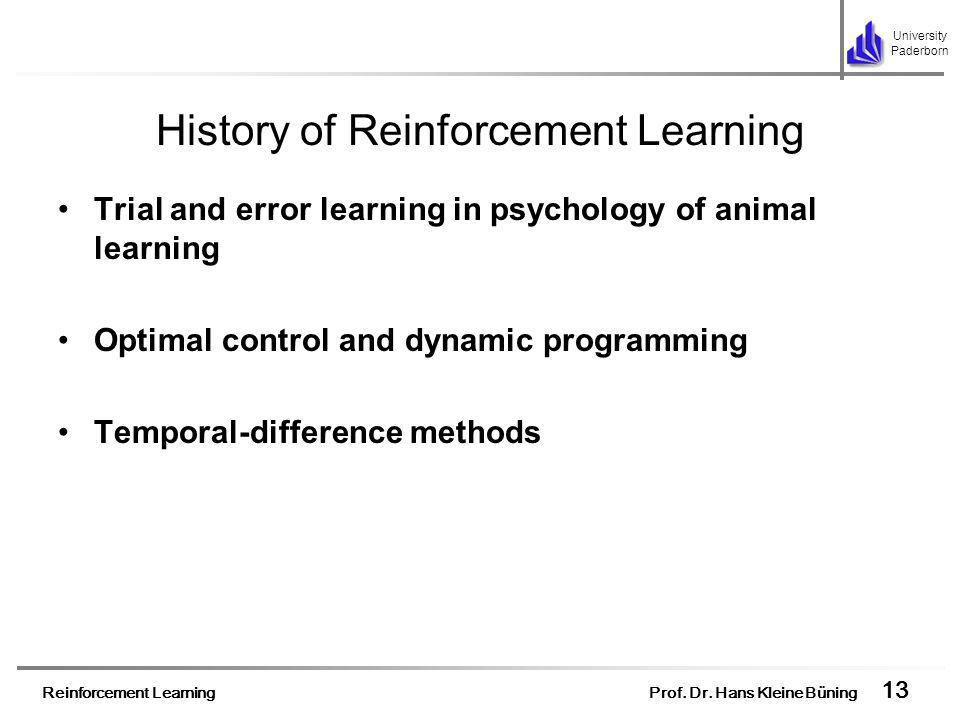 University Paderborn

History of Reinforcement Learning

• Trial and error learning in psychology of animal learning

• Optimal control and dynamic programming

• Temporal-difference methods

Reinforcement Learning

Prof. Dr. Hans Kleine Büning

13